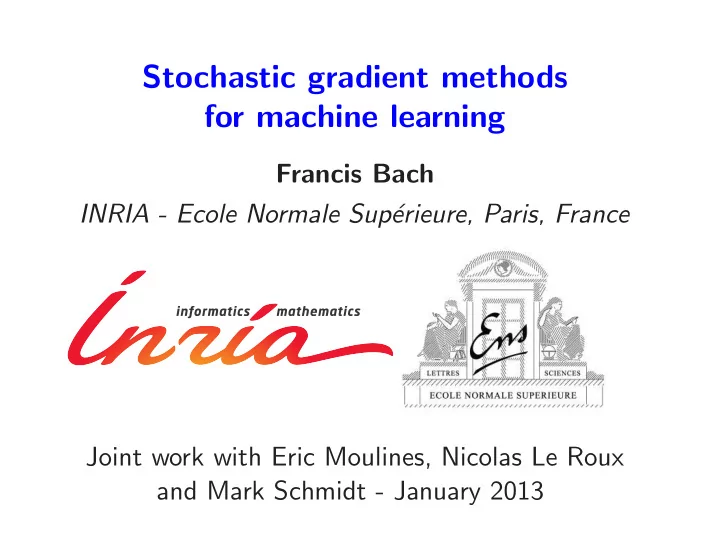 Stochastic gradient methods for machine learning

Francis Bach

INRIA - Ecole Normale Supérieure, Paris, France

informatics mathematics
Inria

Ens
LETTRES
SCIENCES
ECOLE NORMALE SUPERIEURE

Joint work with Eric Moulines, Nicolas Le Roux and Mark Schmidt - January 2013